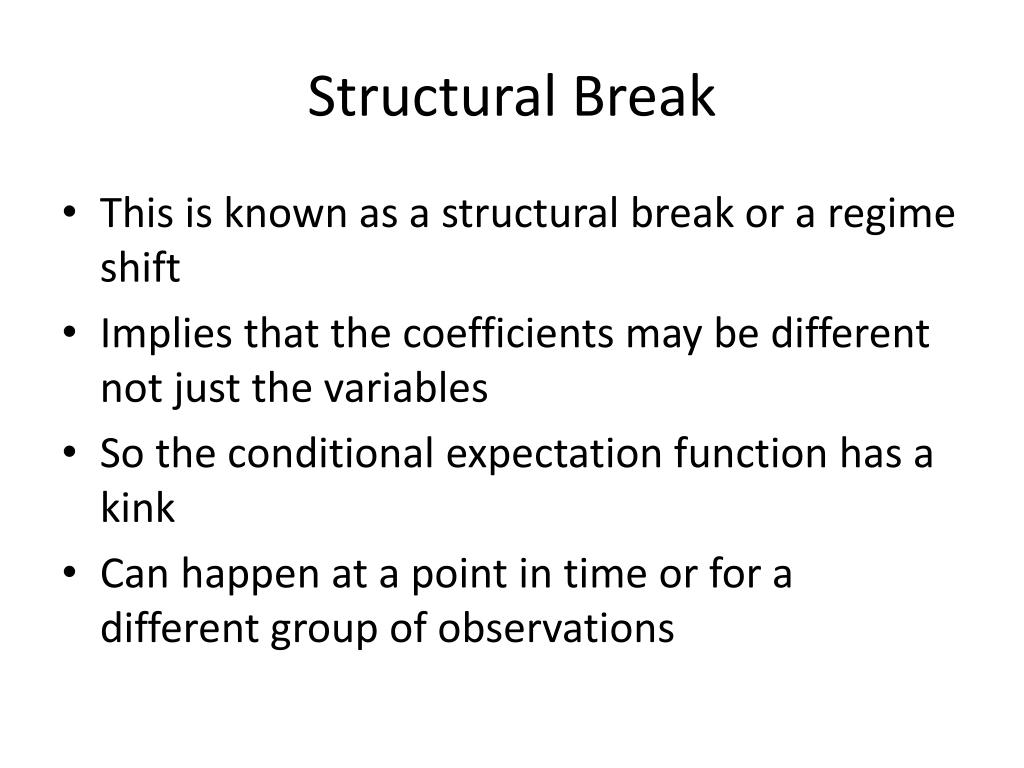 Structural Break

• This is known as a structural break or a regime shift
• Implies that the coefficients may be different not just the variables
• So the conditional expectation function has a kink
• Can happen at a point in time or for a different group of observations